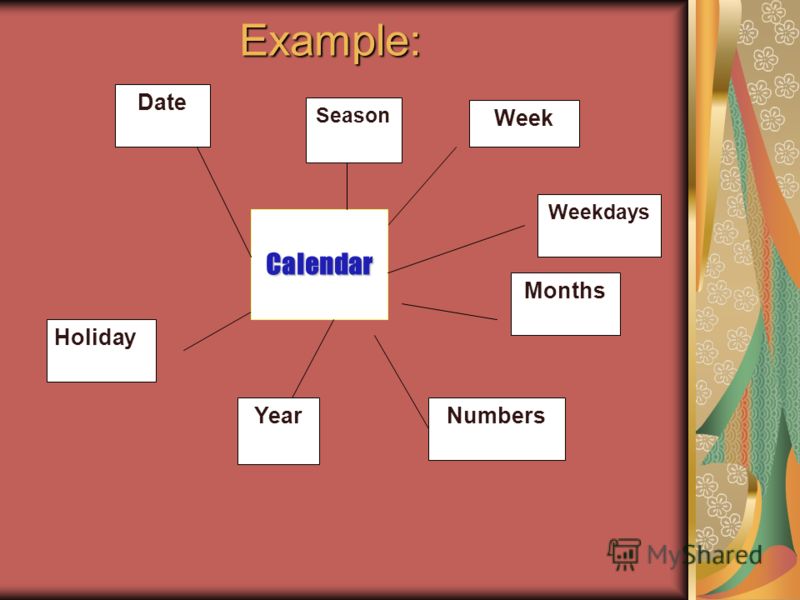 Example:

Date

Season

Week

Weekdays

Calendar

Months

Holiday

Year

Numbers

MyShared